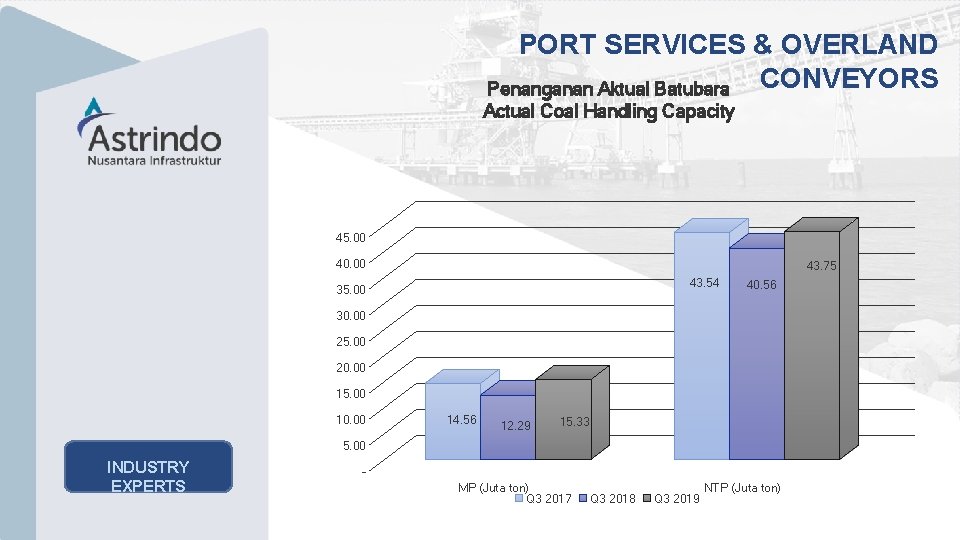 PORT SERVICES & OVERLAND CONVEYORS

Astrindo
Nusantara Infrastruktur

Penanganan Aktual Batubara
Actual Coal Handling Capacity

45.00
40.00
35.00
30.00
25.00
20.00
15.00
10.00
5.00
-

14.56 12.29 15.33
43.54 40.56 43.75

MP (Juta ton)
NTP (Juta ton)

Q3 2017 Q3 2018 Q3 2019

INDUSTRY EXPERTS